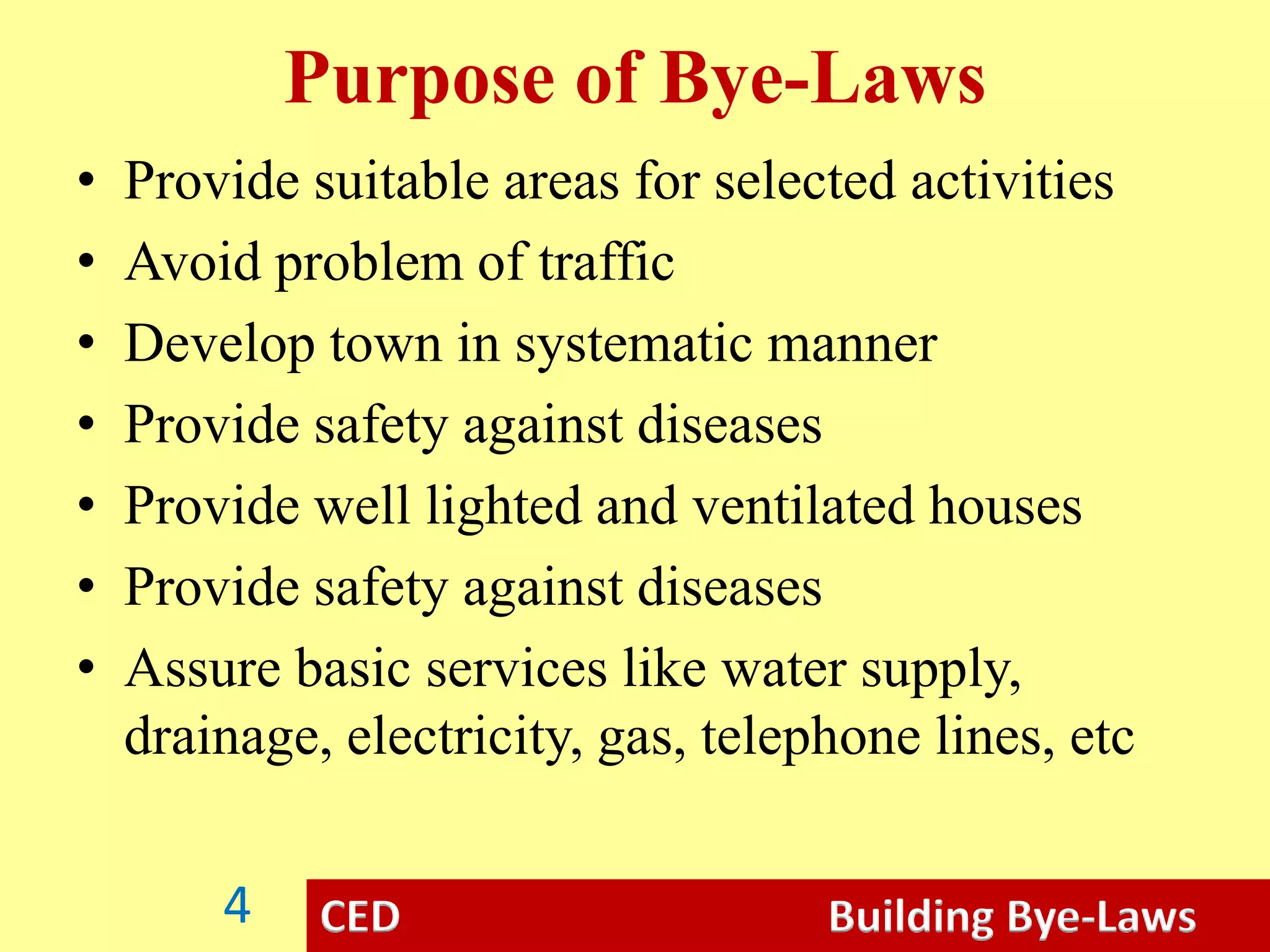 Purpose of Bye-Laws

• Provide suitable areas for selected activities
• Avoid problem of traffic
• Develop town in systematic manner
• Provide safety against diseases
• Provide well lighted and ventilated houses
• Provide safety against diseases
• Assure basic services like water supply, drainage, electricity, gas, telephone lines, etc

4

CED

Building Bye-Laws